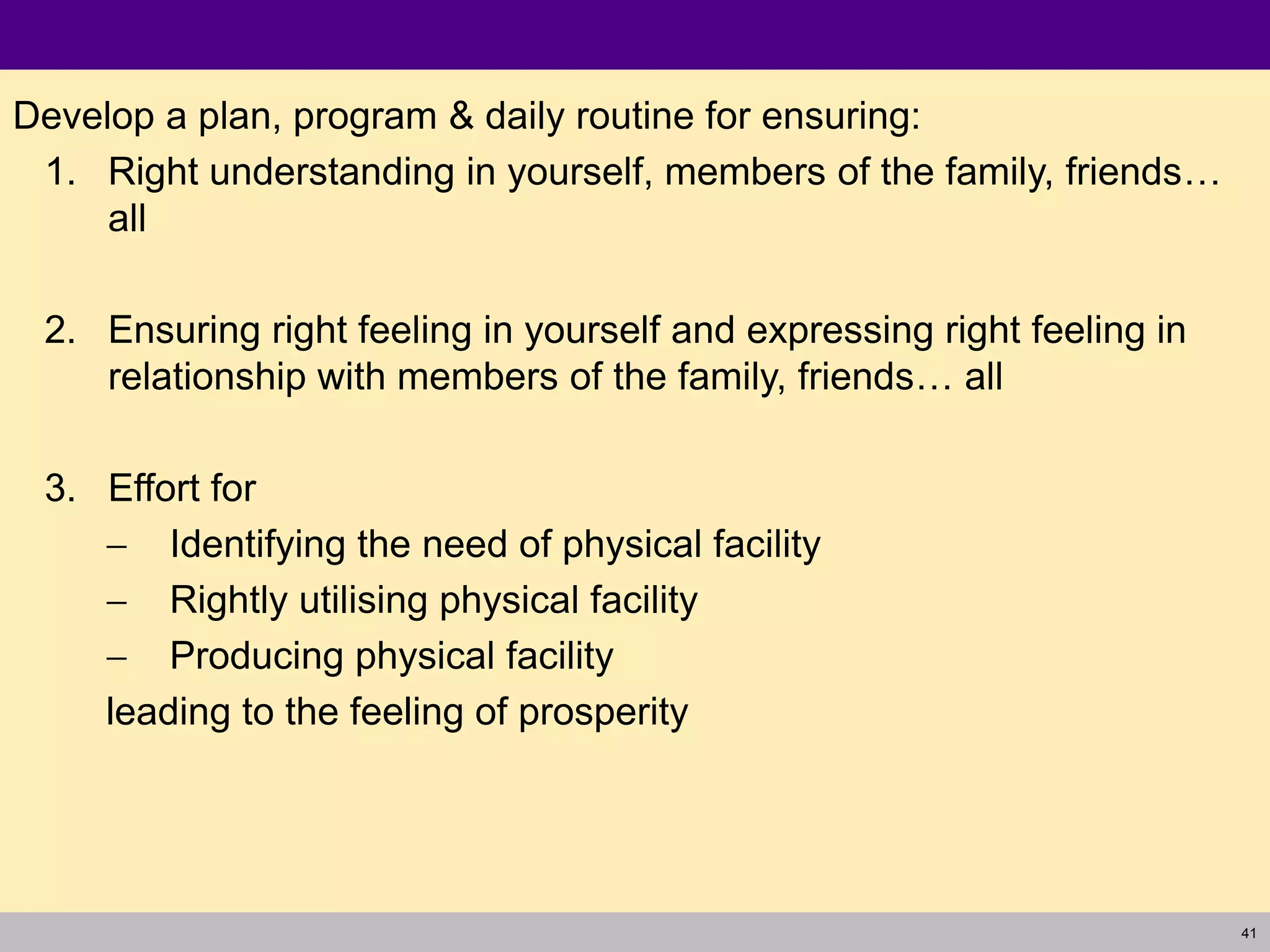 Develop a plan, program & daily routine for ensuring:

1. Right understanding in yourself, members of the family, friends… all

2. Ensuring right feeling in yourself and expressing right feeling in relationship with members of the family, friends… all

3. Effort for
– Identifying the need of physical facility
– Rightly utilising physical facility
– Producing physical facility
leading to the feeling of prosperity

41